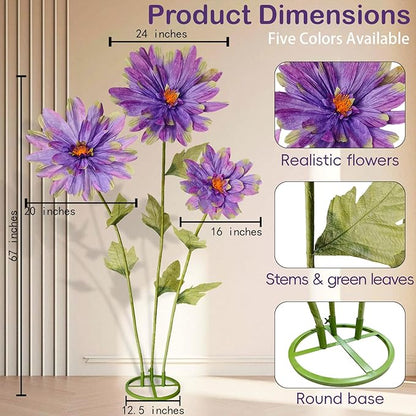 Product Dimensions
Five Colors Available

24 inches

67 inches

20 inches

16 inches

12.5 inches

Realistic flowers

Stems & green leaves

Round base